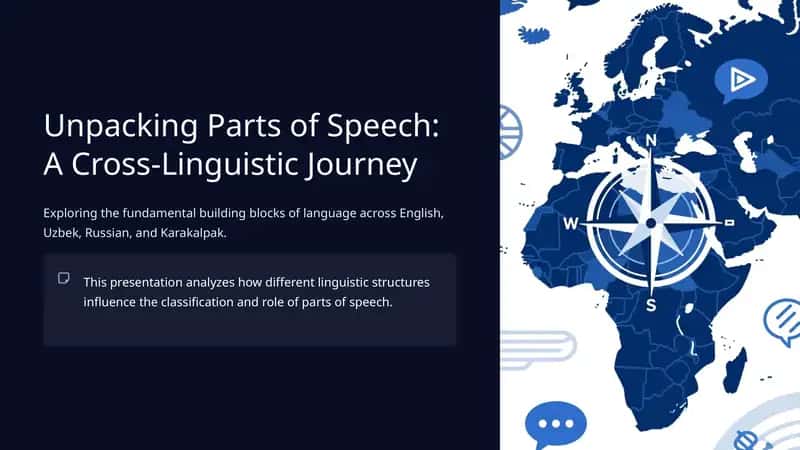 Unpacking Parts of Speech: A Cross-Linguistic Journey

Exploring the fundamental building blocks of language across English, Uzbek, Russian, and Karakalpak.

This presentation analyzes how different linguistic structures influence the classification and role of parts of speech.

N
W
S